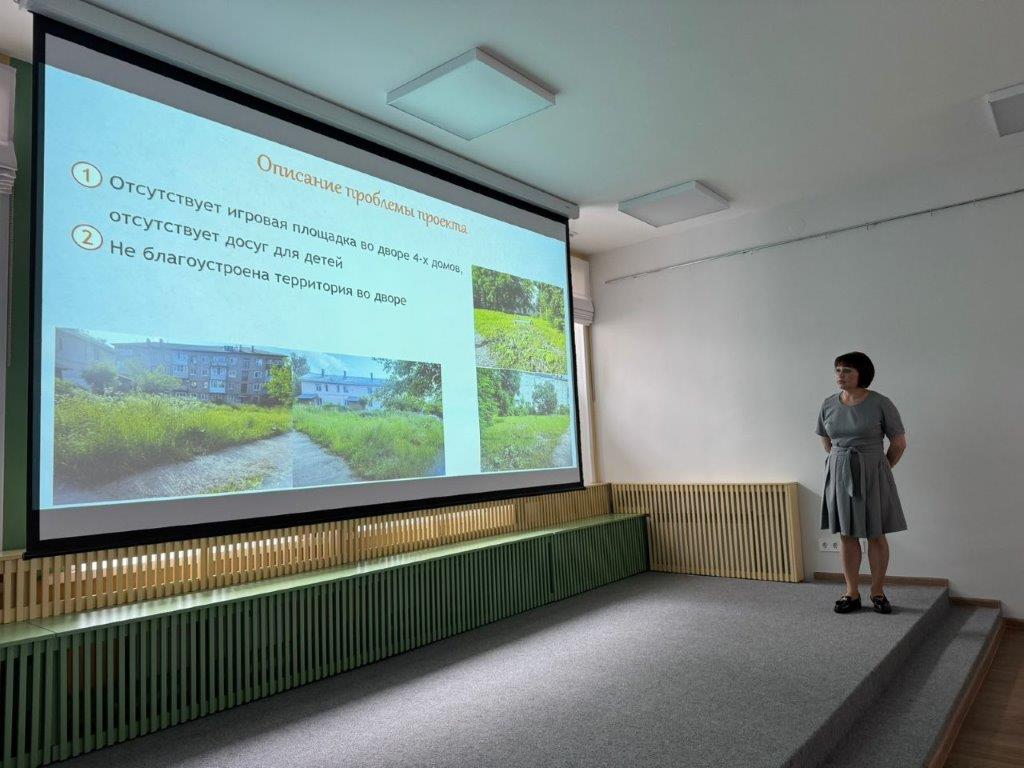 Описание проблемы проекта

1 Отсутствует игровая площадка во дворе 4-х домов, отсутствует досуг для детей

2 Не благоустроена территория во дворе